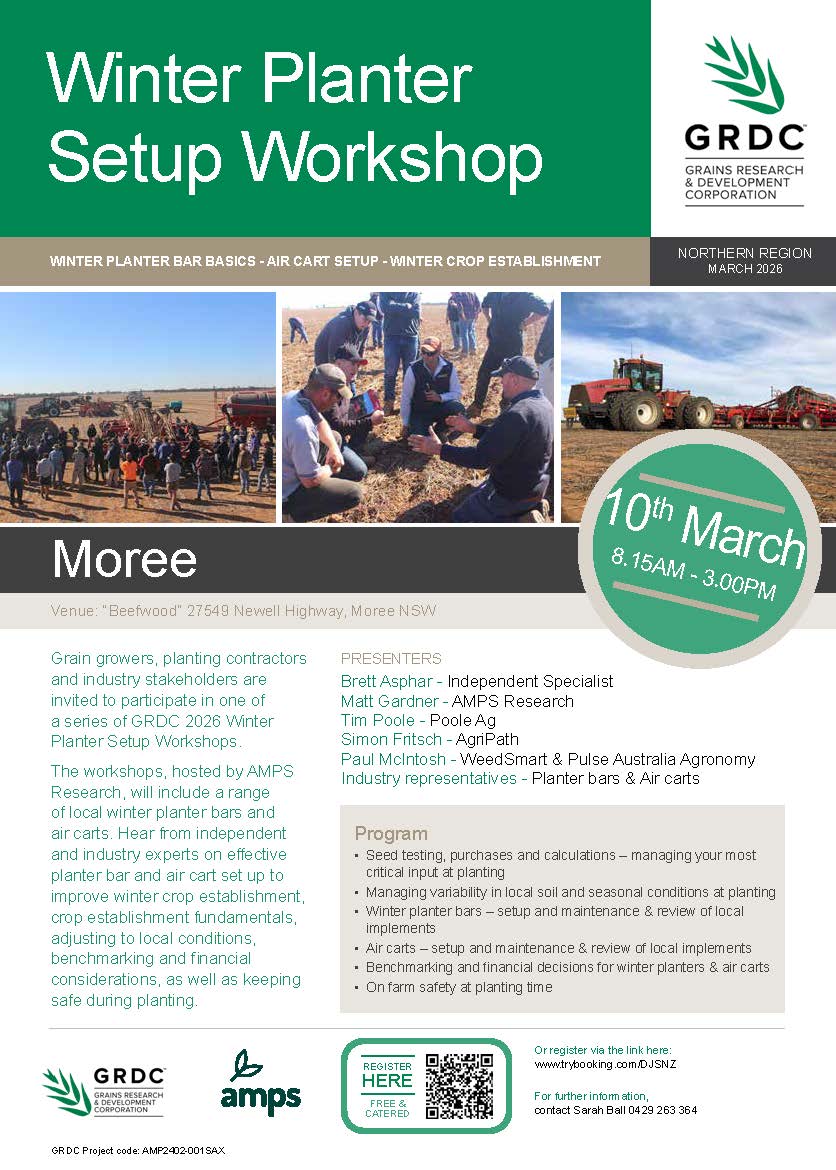 Winter Planter Setup Workshop

GRDC
GRAINS RESEARCH & DEVELOPMENT CORPORATION

WINTER PLANTER BAR BASICS - AIR CART SETUP - WINTER CROP ESTABLISHMENT

NORTHERN REGION
MARCH 2026

10th March
8.15AM - 3.00PM

Moree

Venue: "Beefwood" 27549 Newell Highway, Moree NSW

Grain growers, planting contractors and industry stakeholders are invited to participate in one of a series of GRDC 2026 Winter Planter Setup Workshops.

The workshops, hosted by AMPS Research, will include a range of local winter planter bars and air carts. Hear from independent and industry experts on effective planter bar and air cart set up to improve winter crop establishment, crop establishment fundamentals, adjusting to local conditions, benchmarking and financial considerations, as well as keeping safe during planting.

PRESENTERS
Brett Asphar - Independent Specialist
Matt Gardner - AMPS Research
Tim Poole - Poole Ag
Simon Fritsch - AgriPath
Paul McIntosh - WeedSmart & Pulse Australia Agronomy
Industry representatives - Planter bars & Air carts

Program
• Seed testing, purchases and calculations – managing your most critical input at planting
• Managing variability in local soil and seasonal conditions at planting
• Winter planter bars – setup and maintenance & review of local implements
• Air carts – setup and maintenance & review of local implements
• Benchmarking and financial decisions for winter planters & air carts
• On farm safety at planting time

GRDC
GRAINS RESEARCH & DEVELOPMENT CORPORATION

amps

REGISTER HERE
FREE & CATERED

Or register via the link here:
www.trybooking.com/DJSNZ

For further information,
contact Sarah Ball 0429 263 364

GRDC Project code: AMP2402-001SAX